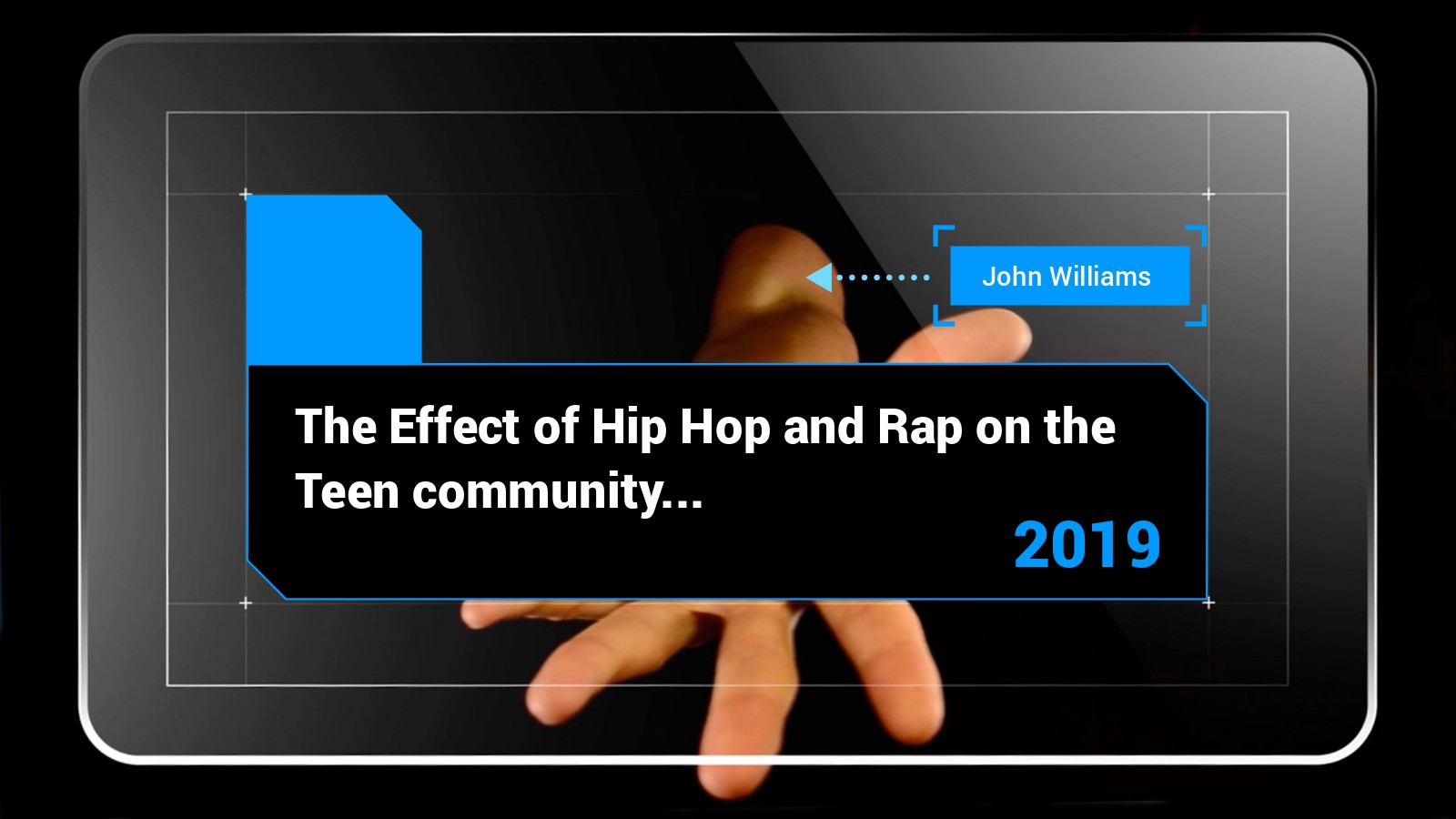 John Williams

The Effect of Hip Hop and Rap on the Teen community...

2019